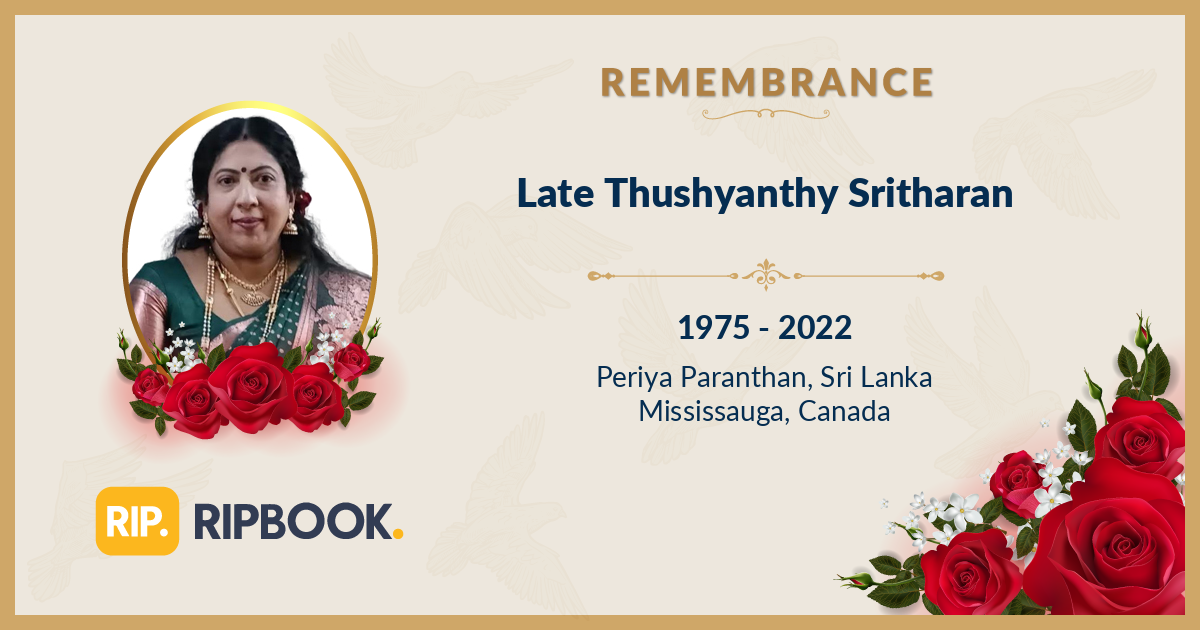 REMEMBRANCE

Late Thushyanthy Sritharan

1975 - 2022

Periya Paranthan, Sri Lanka
Mississauga, Canada

RIP. RIPBOOK.